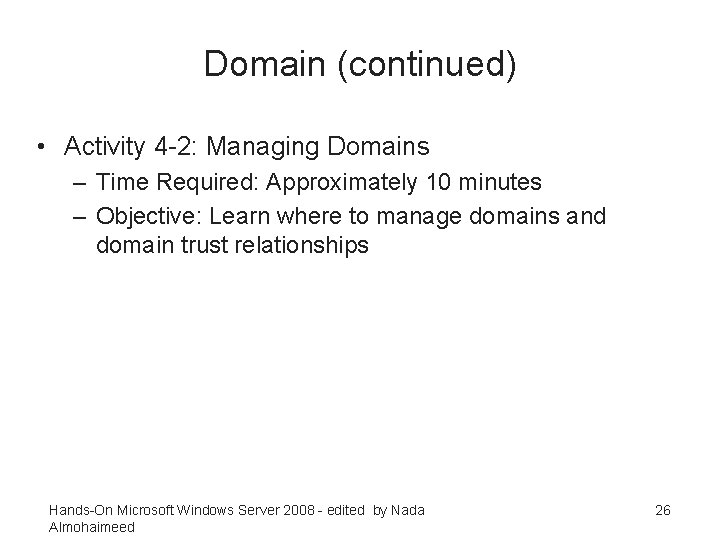 Domain (continued)

• Activity 4-2: Managing Domains
– Time Required: Approximately 10 minutes
– Objective: Learn where to manage domains and domain trust relationships

Hands-On Microsoft Windows Server 2008 - edited by Nada Almohaimeed

26